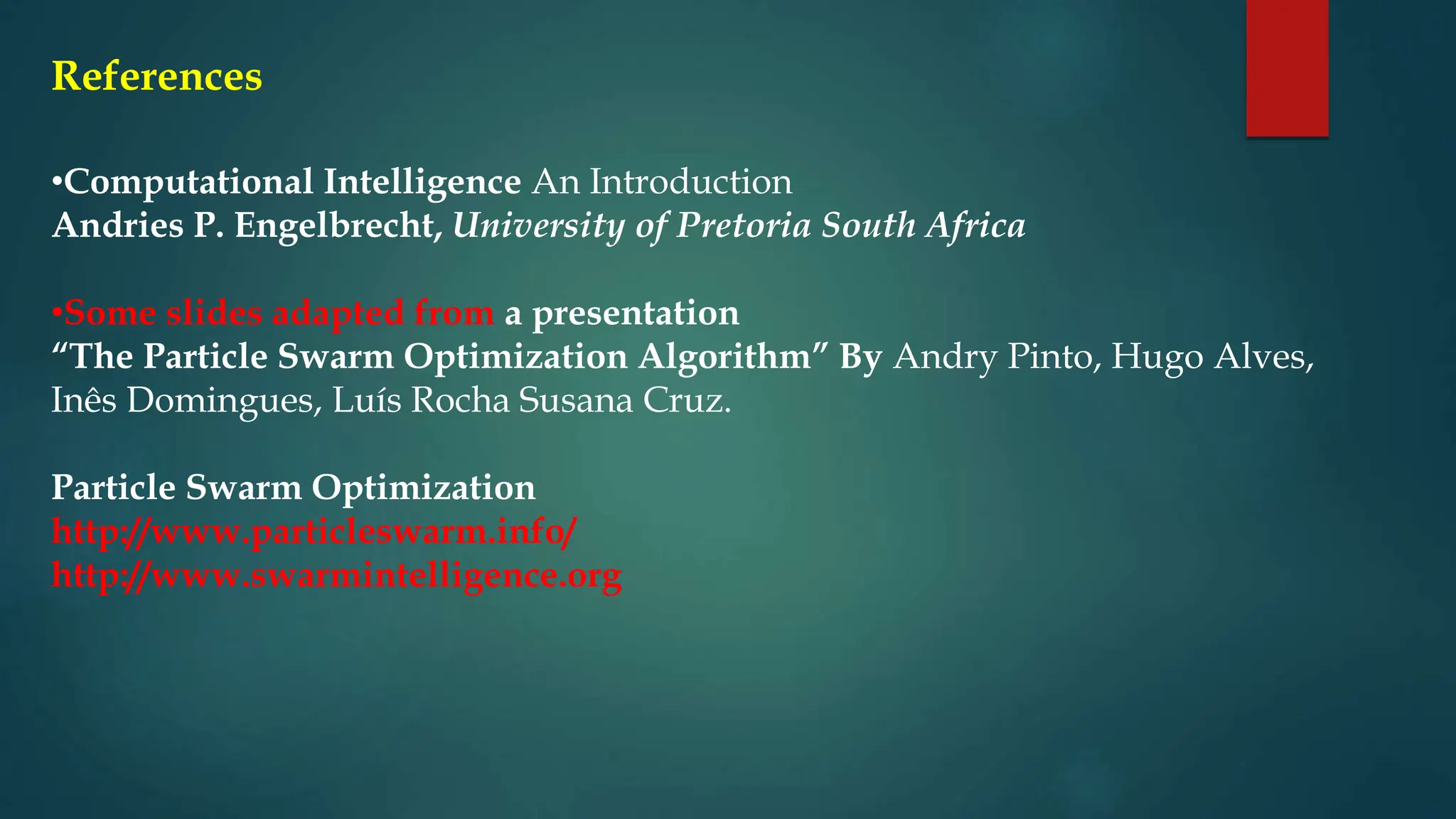 References

•Computational Intelligence An Introduction
Andries P. Engelbrecht, University of Pretoria South Africa

•Some slides adapted from a presentation
“The Particle Swarm Optimization Algorithm” By Andry Pinto, Hugo Alves, Inês Domingues, Luís Rocha Susana Cruz.

Particle Swarm Optimization
http://www.particleswarm.info/
http://www.swarmintelligence.org